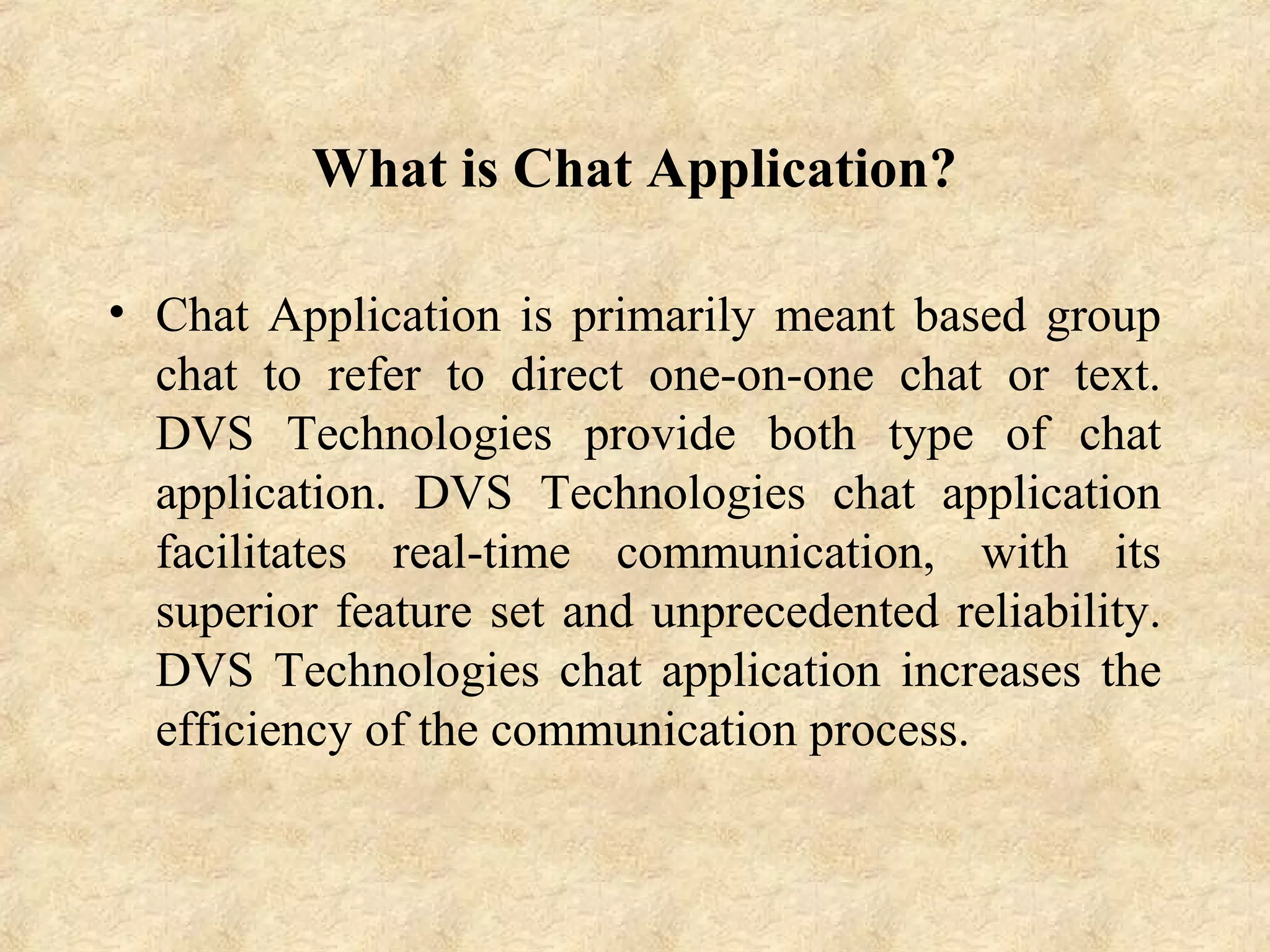 What is Chat Application?

• Chat Application is primarily meant based group chat to refer to direct one-on-one chat or text. DVS Technologies provide both type of chat application. DVS Technologies chat application facilitates real-time communication, with its superior feature set and unprecedented reliability. DVS Technologies chat application increases the efficiency of the communication process.